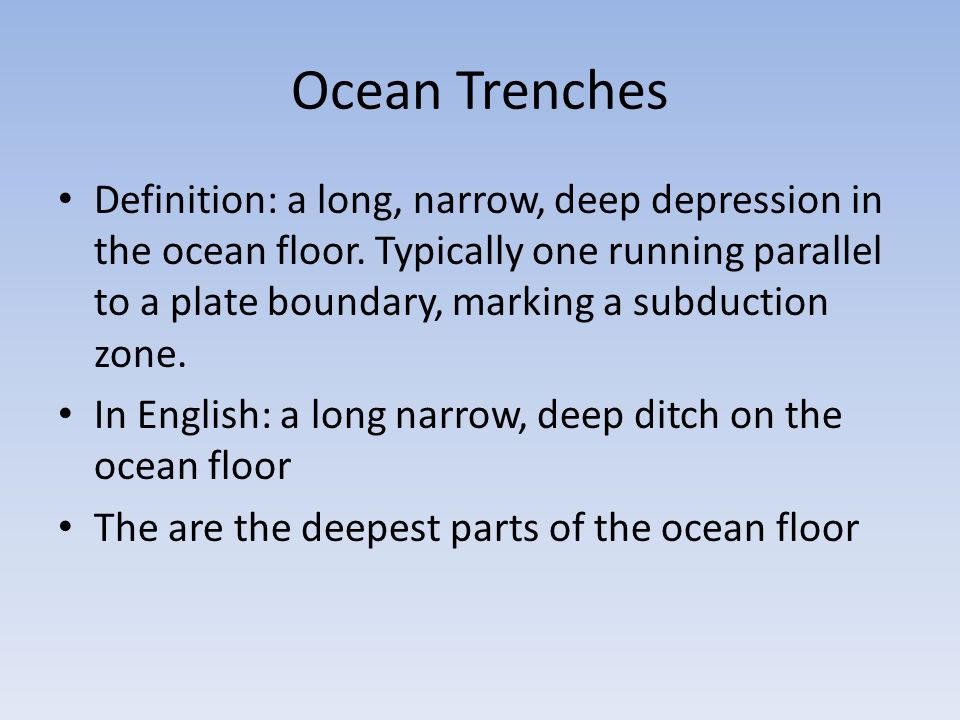 Ocean Trenches

• Definition: a long, narrow, deep depression in the ocean floor. Typically one running parallel to a plate boundary, marking a subduction zone.
• In English: a long narrow, deep ditch on the ocean floor
• The are the deepest parts of the ocean floor